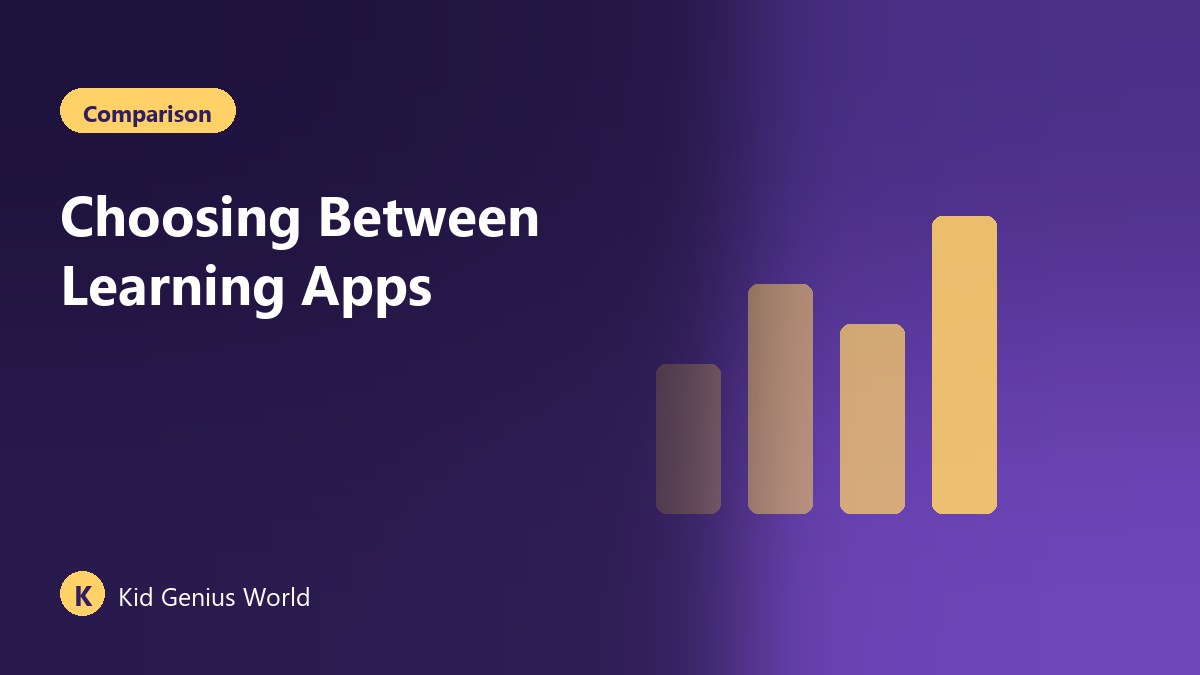 Comparison

Choosing Between Learning Apps

K Kid Genius World